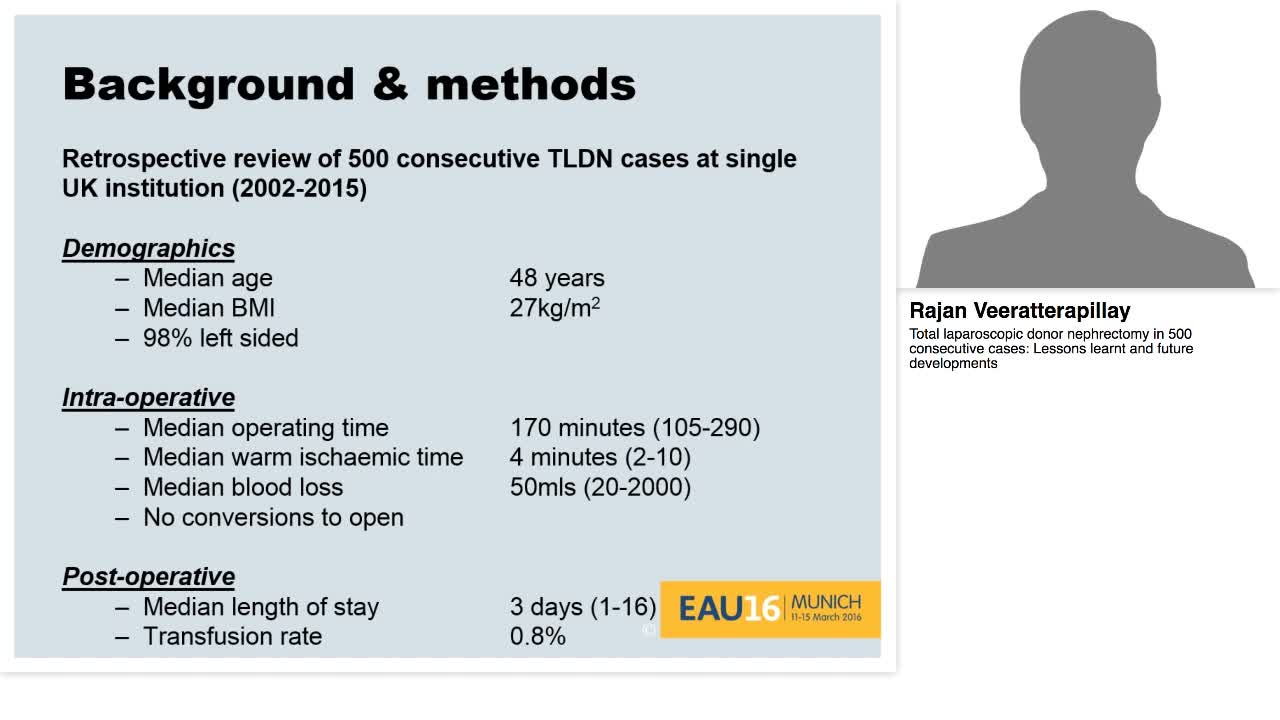 Background & methods

Retrospective review of 500 consecutive TLDN cases at single UK institution (2002-2015)

Demographics

– Median age 48 years
– Median BMI 27kg/m$^2$
– 98% left sided

Intra-operative

– Median operating time 170 minutes (105-290)
– Median warm ischaemic time 4 minutes (2-10)
– Median blood loss 50mls (20-2000)
– No conversions to open

Post-operative

– Median length of stay 3 days (1-16)
– Transfusion rate 0.8%

EAU16 MUNICH 11-15 March 2016

Rajan Veeratterapillay

Total laparoscopic donor nephrectomy in 500 consecutive cases: Lessons learnt and future developments